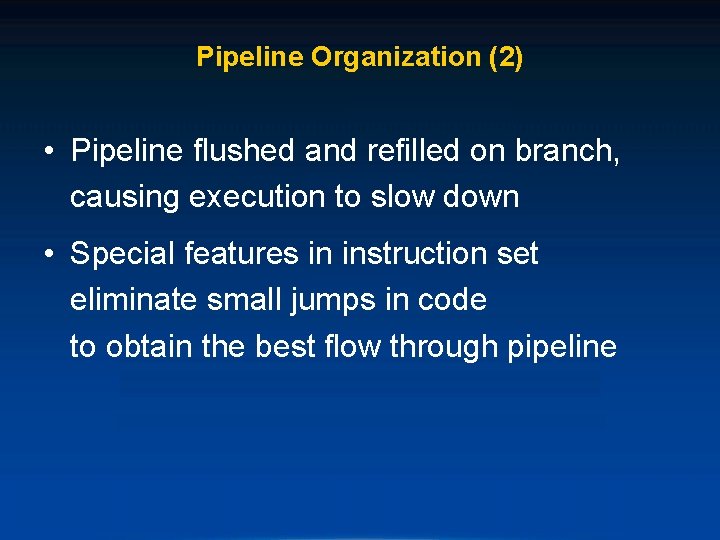 Pipeline Organization (2)

• Pipeline flushed and refilled on branch, causing execution to slow down

• Special features in instruction set eliminate small jumps in code to obtain the best flow through pipeline